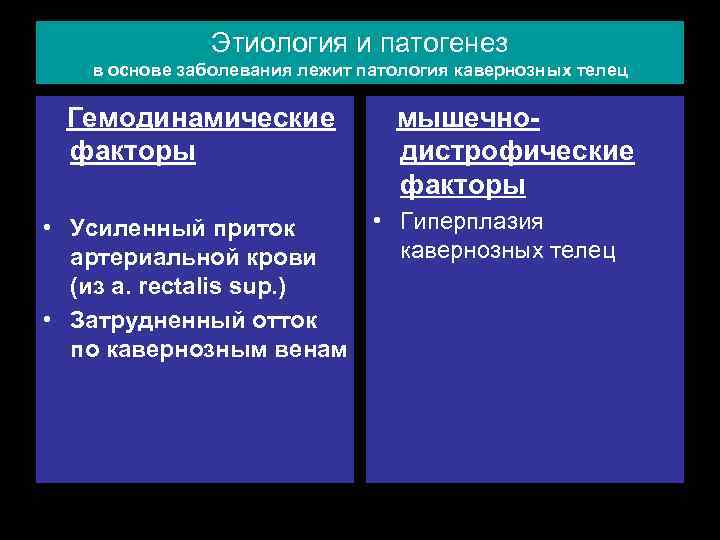 Этиология и патогенез
в основе заболевания лежит патология кавернозных телец

Гемодинамические факторы

• Усиленный приток артериальной крови (из a. rectalis sup.)
• Затрудненный отток по кавернозным венам

мышечно-дистрофические факторы

• Гиперплазия кавернозных телец